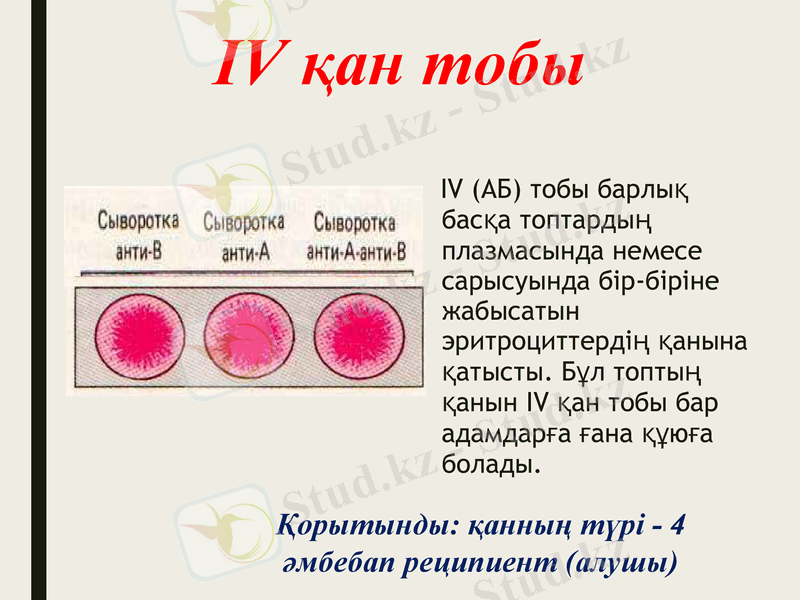 IV қан тобы

Сыворотка анти-В

Сыворотка анти-А

Сыворотка анти-А-анти-В

IV (АБ) тобы барлық басқа топтардың плазмасында немесе сарысуында бір-біріне жабысатын эритроциттердің қанына қатысты. Бұл топтың қанын IV қан тобы бар адамдарға ғана құюға болады.

Қорытынды: қанның түрі - 4 әмбебап реципиент (алушы)

Stud.kz - Stud.kz